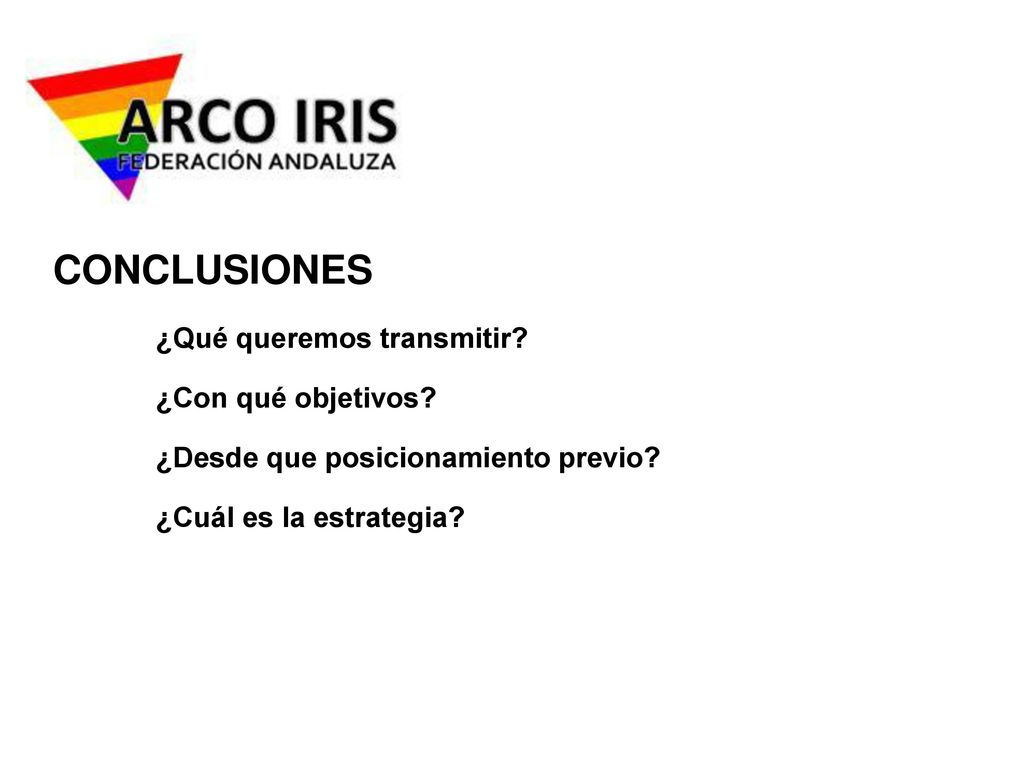 ARCO IRIS
FEDERACIÓN ANDALUZA

CONCLUSIONES

¿Qué queremos transmitir?

¿Con qué objetivos?

¿Desde que posicionamiento previo?

¿Cuál es la estrategia?